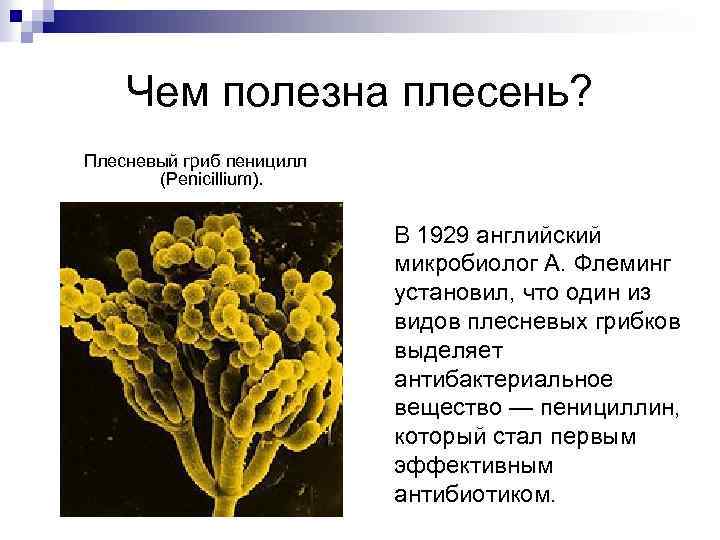 Чем полезна плесень?

Плесневый гриб пеницилл (Penicillium).

В 1929 английский микробиолог А. Флеминг установил, что один из видов плесневых грибков выделяет антибактериальное вещество — пенициллин, который стал первым эффективным антибиотиком.